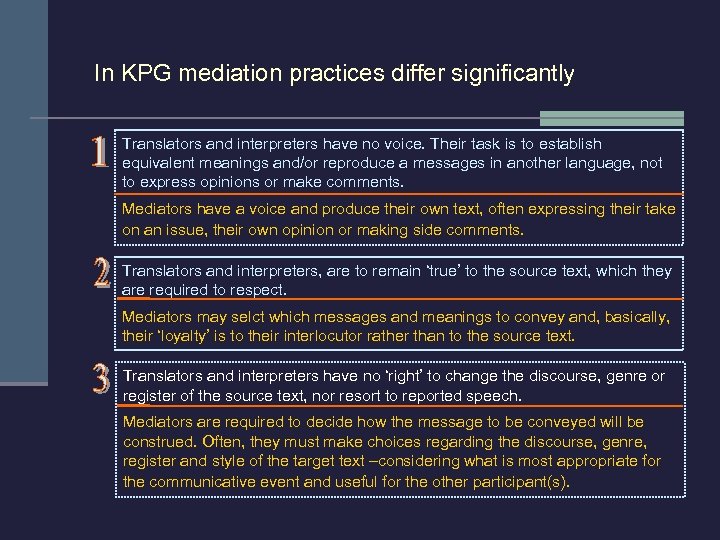 In KPG mediation practices differ significantly

1

Translators and interpreters have no voice. Their task is to establish equivalent meanings and/or reproduce a messages in another language, not to express opinions or make comments.

Mediators have a voice and produce their own text, often expressing their take on an issue, their own opinion or making side comments.

2

Translators and interpreters, are to remain 'true' to the source text, which they are required to respect.

Mediators may selct which messages and meanings to convey and, basically, their 'loyalty' is to their interlocutor rather than to the source text.

3

Translators and interpreters have no 'right' to change the discourse, genre or register of the source text, nor resort to reported speech.

Mediators are required to decide how the message to be conveyed will be construed. Often, they must make choices regarding the discourse, genre, register and style of the target text –considering what is most appropriate for the communicative event and useful for the other participant(s).